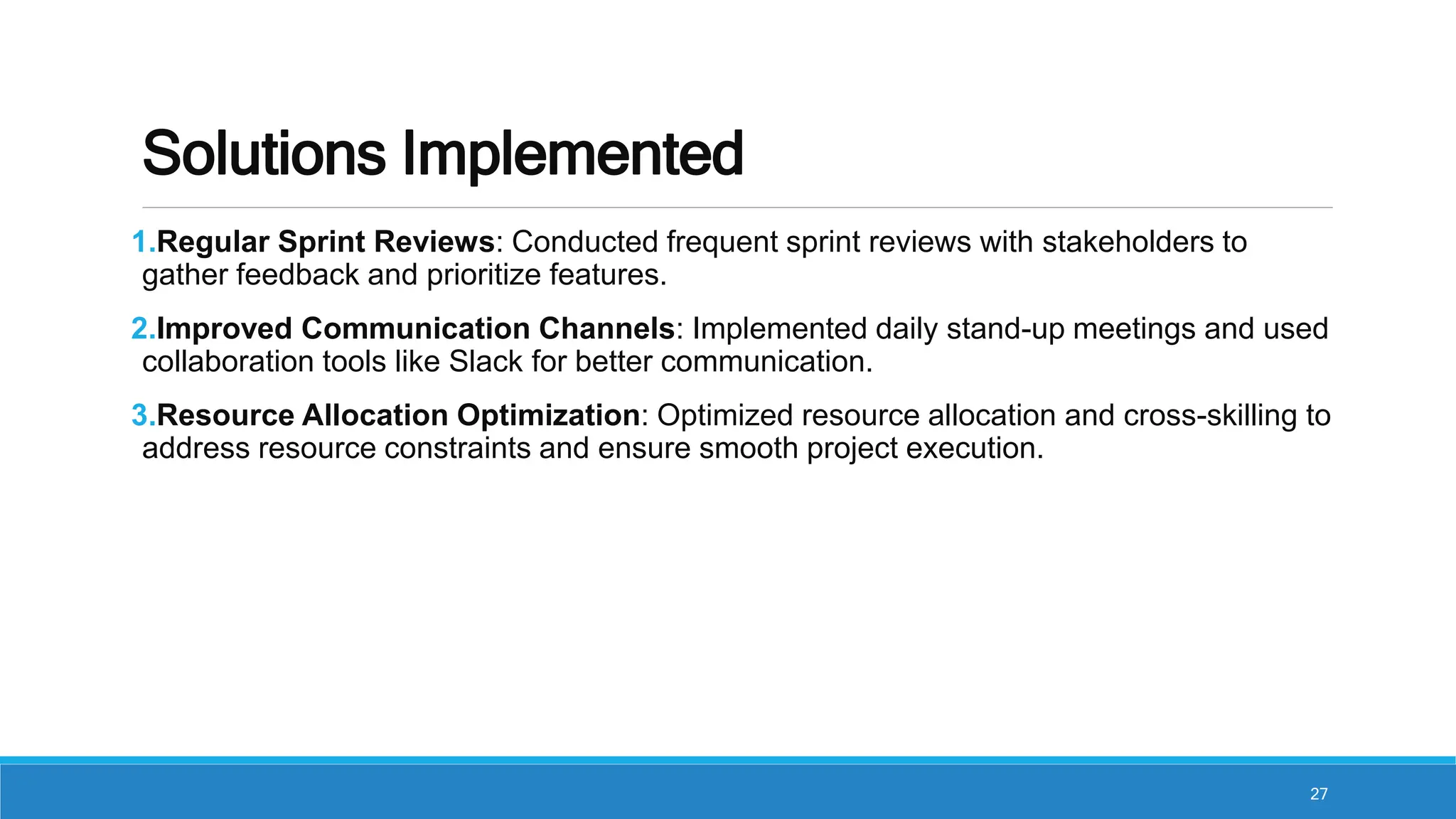 Solutions Implemented

1.Regular Sprint Reviews: Conducted frequent sprint reviews with stakeholders to gather feedback and prioritize features.

2.Improved Communication Channels: Implemented daily stand-up meetings and used collaboration tools like Slack for better communication.

3.Resource Allocation Optimization: Optimized resource allocation and cross-skilling to address resource constraints and ensure smooth project execution.

27